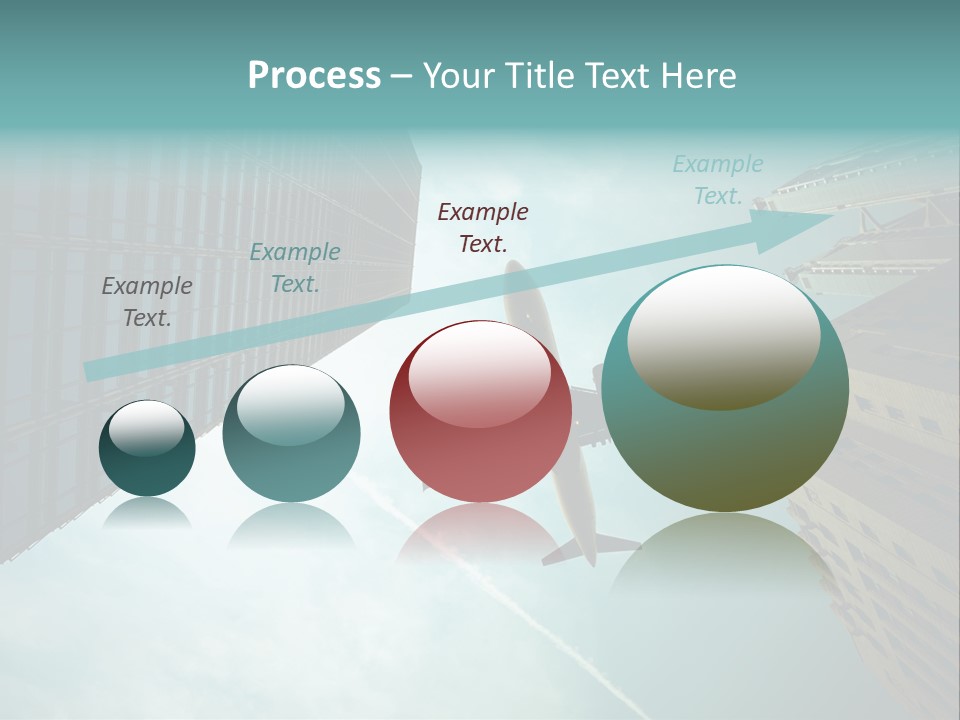 Process – Your Title Text Here

Example Text.

Example Text.

Example Text.

Example Text.